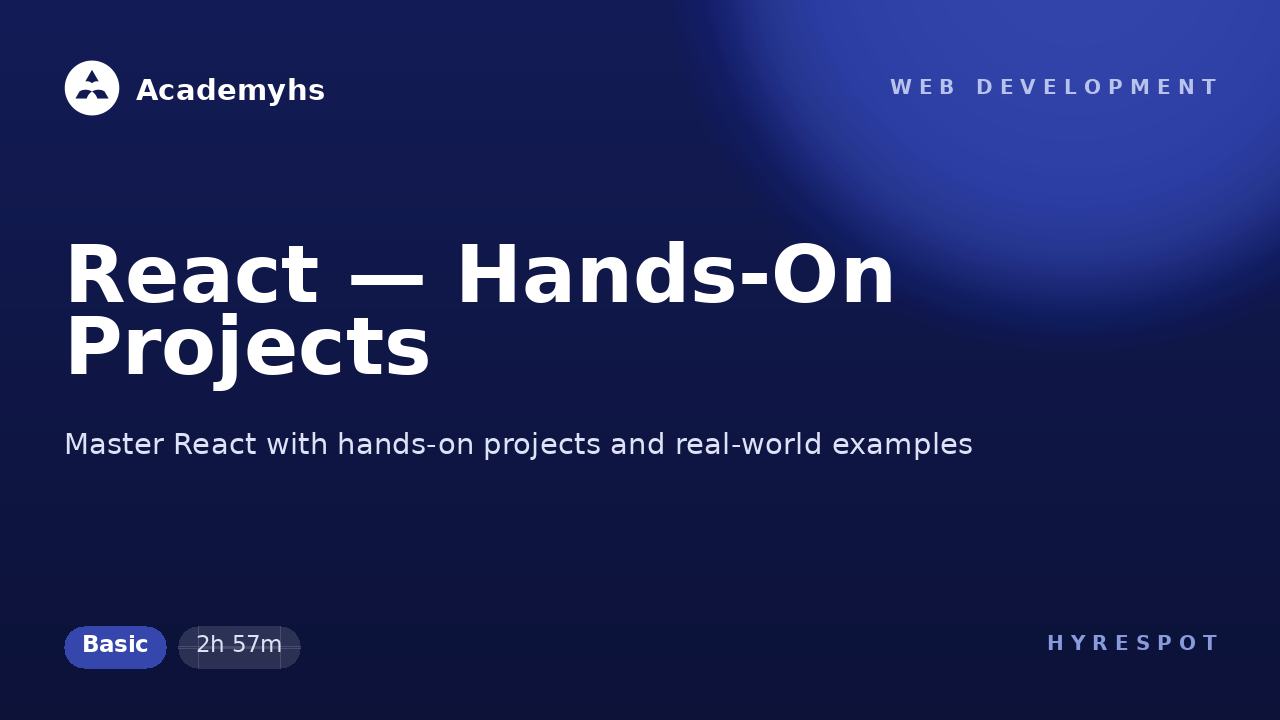 Academyhs

WEB DEVELOPMENT

React — Hands-On Projects

Master React with hands-on projects and real-world examples

Basic

2h 57m

HYRESPOT